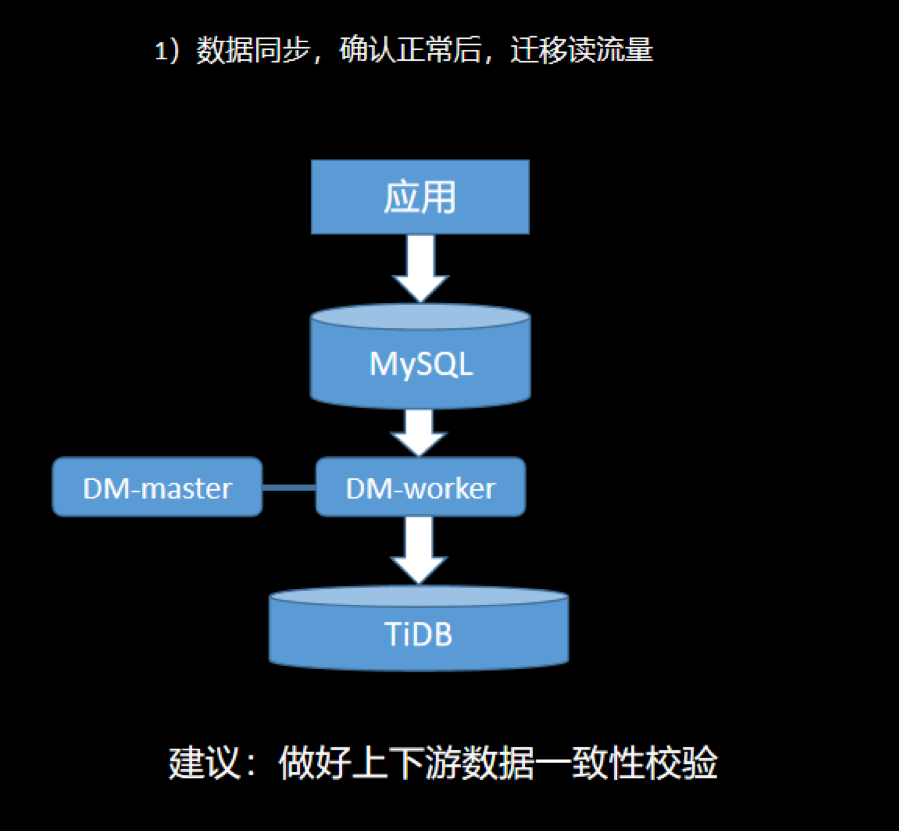 1）数据同步，确认正常后，迁移读流量

应用

MySQL

DM-master

DM-worker

TiDB

建议：做好上下游数据一致性校验